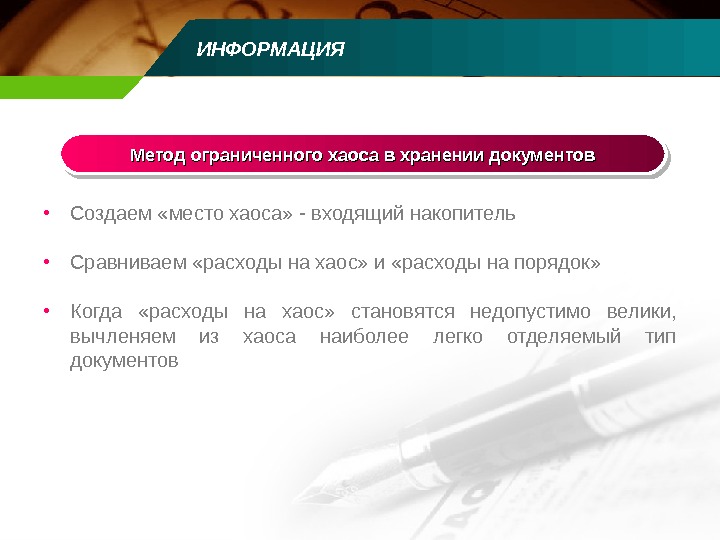 ИНФОРМАЦИЯ

Метод ограниченного хаоса в хранении документов

• Создаем «место хаоса» - входящий накопитель

• Сравниваем «расходы на хаос» и «расходы на порядок»

• Когда «расходы на хаос» становятся недопустимо велики, вычленяем из хаоса наиболее легко отделяемый тип документов